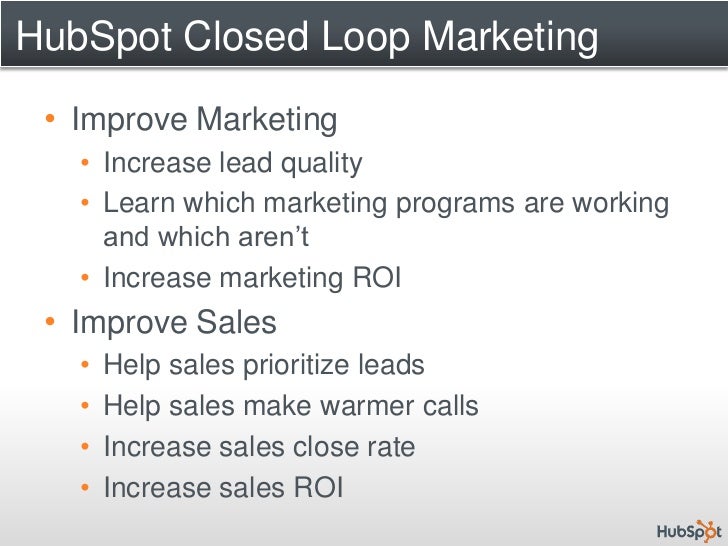 HubSpot Closed Loop Marketing

• Improve Marketing
  • Increase lead quality
  • Learn which marketing programs are working and which aren't
  • Increase marketing ROI
• Improve Sales
  • Help sales prioritize leads
  • Help sales make warmer calls
  • Increase sales close rate
  • Increase sales ROI

HubSpot